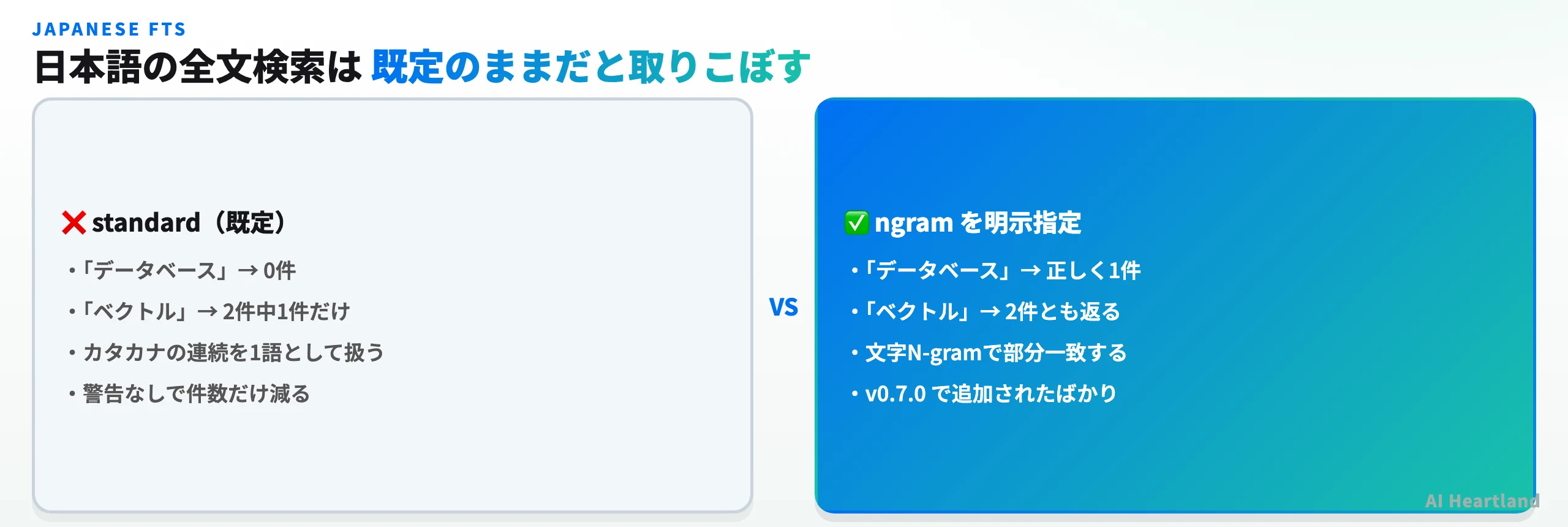 JAPANESE FTS

日本語の全文検索は 既定のままだと取りこぼす

❌ standard（既定）

• 「データベース」→ 0件
• 「ベクトル」→ 2件中1件だけ
• カタカナの連続を1語として扱う
• 警告なしで件数だけ減る

VS

✅ ngram を明示指定

• 「データベース」→ 正しく1件
• 「ベクトル」→ 2件とも返る
• 文字N-gramで部分一致する
• v0.7.0 で追加されたばかり

AI Heartland